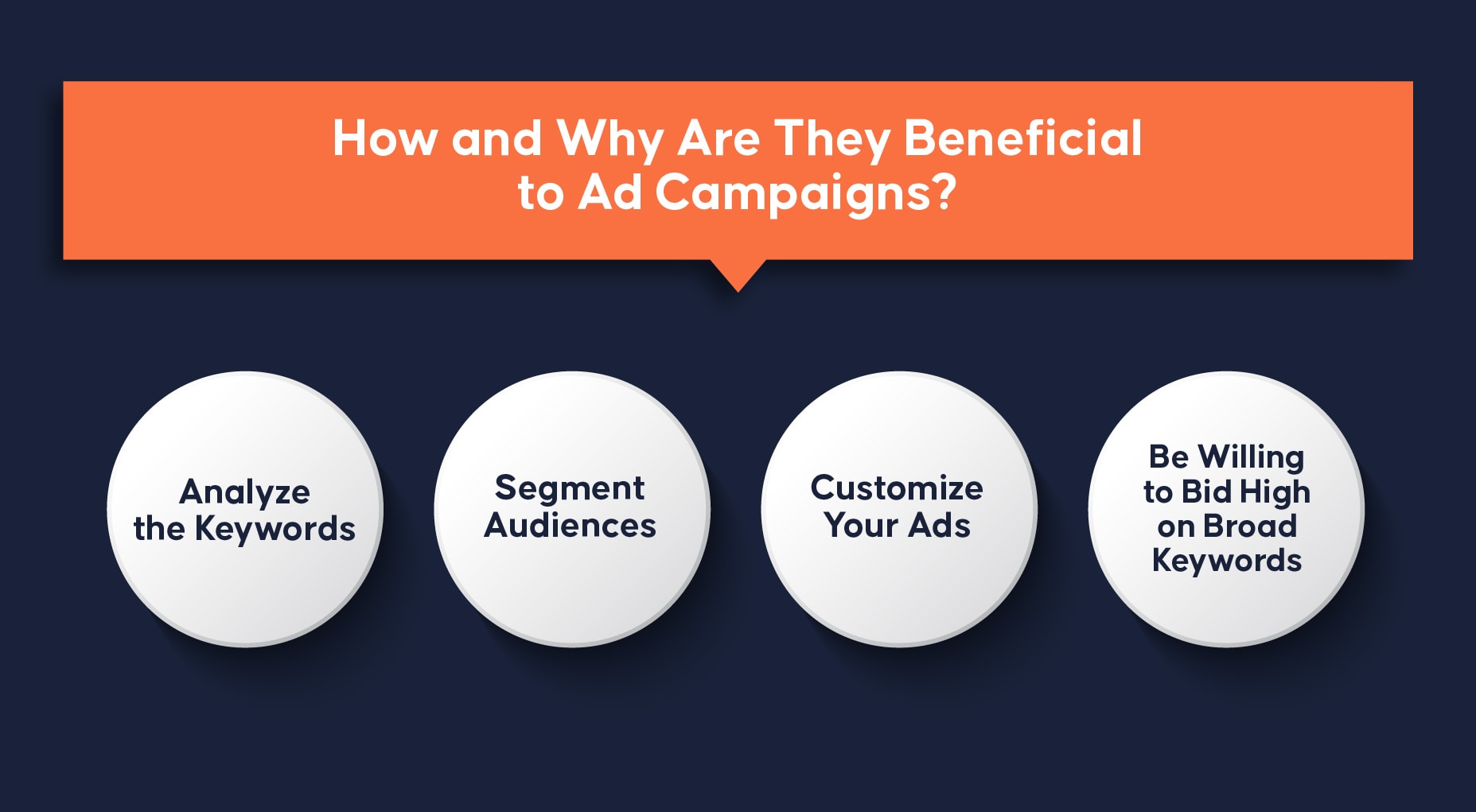 How and Why Are They Beneficial to Ad Campaigns?

Analyze the Keywords

Segment Audiences

Customize Your Ads

Be Willing to Bid High on Broad Keywords